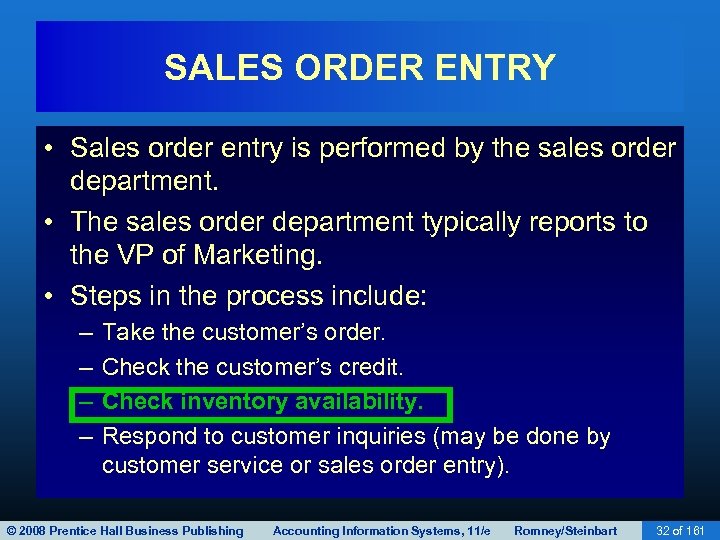 SALES ORDER ENTRY

• Sales order entry is performed by the sales order department.

• The sales order department typically reports to the VP of Marketing.

• Steps in the process include:

– Take the customer's order.

– Check the customer's credit.

– Check inventory availability.

– Respond to customer inquiries (may be done by customer service or sales order entry).

© 2008 Prentice Hall Business Publishing Accounting Information Systems, 11/e Romney/Steinbart 32 of 161